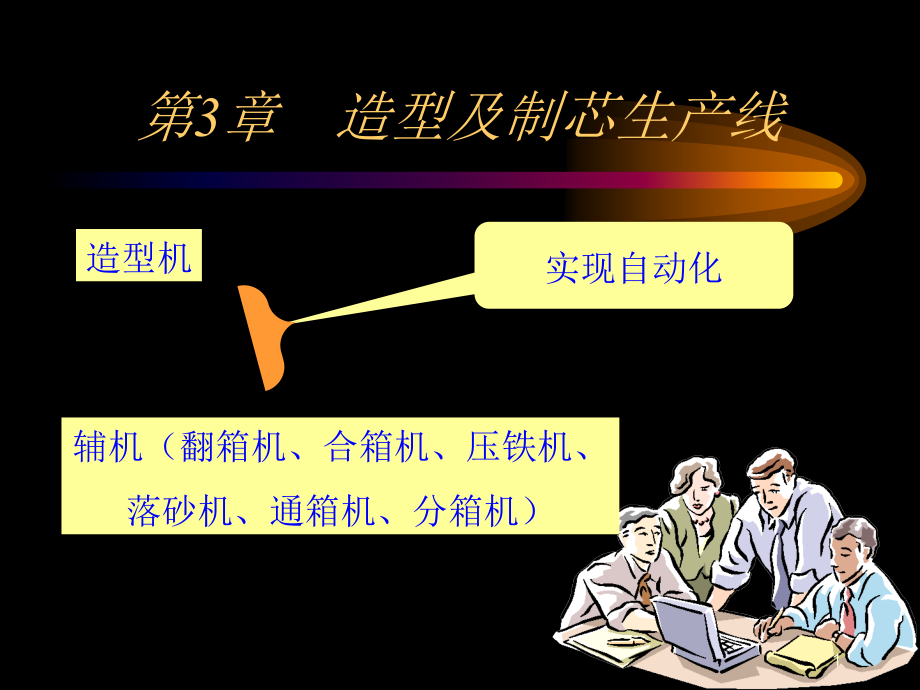 第3章　造型及制芯生产线

造型机

实现自动化

辅机（翻箱机、合箱机、压铁机、落砂机、通箱机、分箱机）